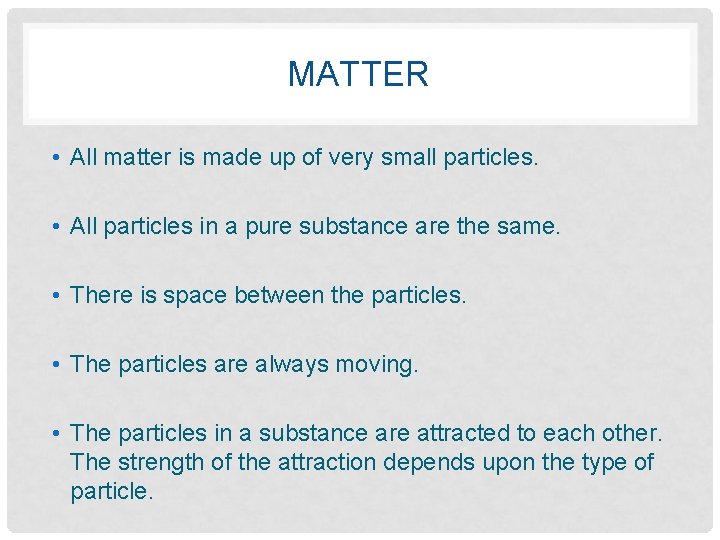 MATTER

• All matter is made up of very small particles.

• All particles in a pure substance are the same.

• There is space between the particles.

• The particles are always moving.

• The particles in a substance are attracted to each other. The strength of the attraction depends upon the type of particle.